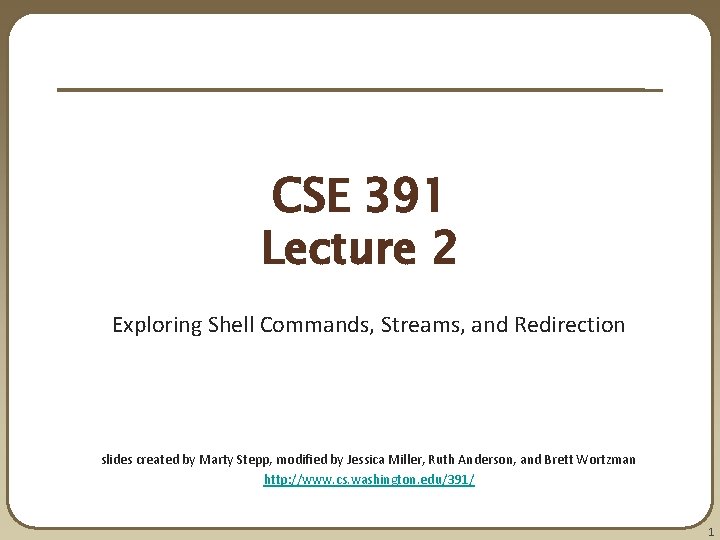 CSE 391
Lecture 2

Exploring Shell Commands, Streams, and Redirection

slides created by Marty Stepp, modified by Jessica Miller, Ruth Anderson, and Brett Wortzman
http://www.cs.washington.edu/391/

1